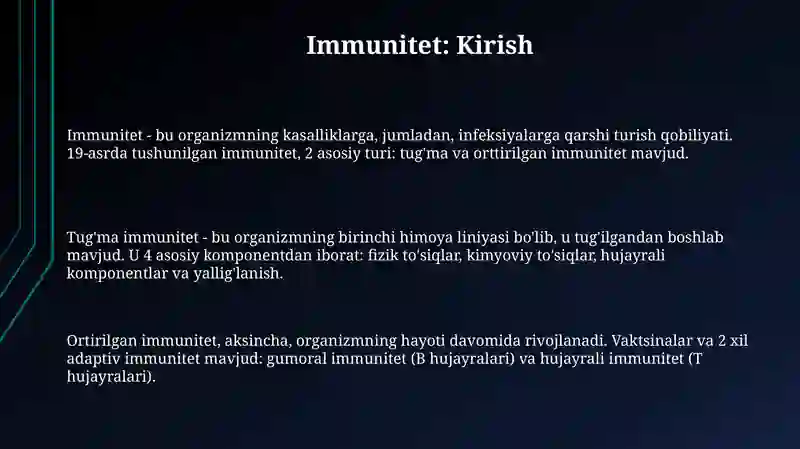 Immunitet: Kirish

Immunitet - bu organizmning kasalliklarga, jumladan, infeksiyalarga qarshi turish qobiliyati. 19-asrda tushunilgan immunitet, 2 asosiy turi: tug'ma va orttirilgan immunitet mavjud.

Tug'ma immunitet - bu organizmning birinchi himoya liniyasi bo'lib, u tug'ilgandan boshlab mavjud. U 4 asosiy komponentdan iborat: fizik to'siqlar, kimyoviy to'siqlar, hujayrali komponentlar va yallig'lanish.

Ortirilgan immunitet, aksincha, organizmning hayoti davomida rivojlanadi. Vaktsinalar va 2 xil adaptiv immunitet mavjud: gumoral immunitet (B hujayralari) va hujayrali immunitet (T hujayralari).